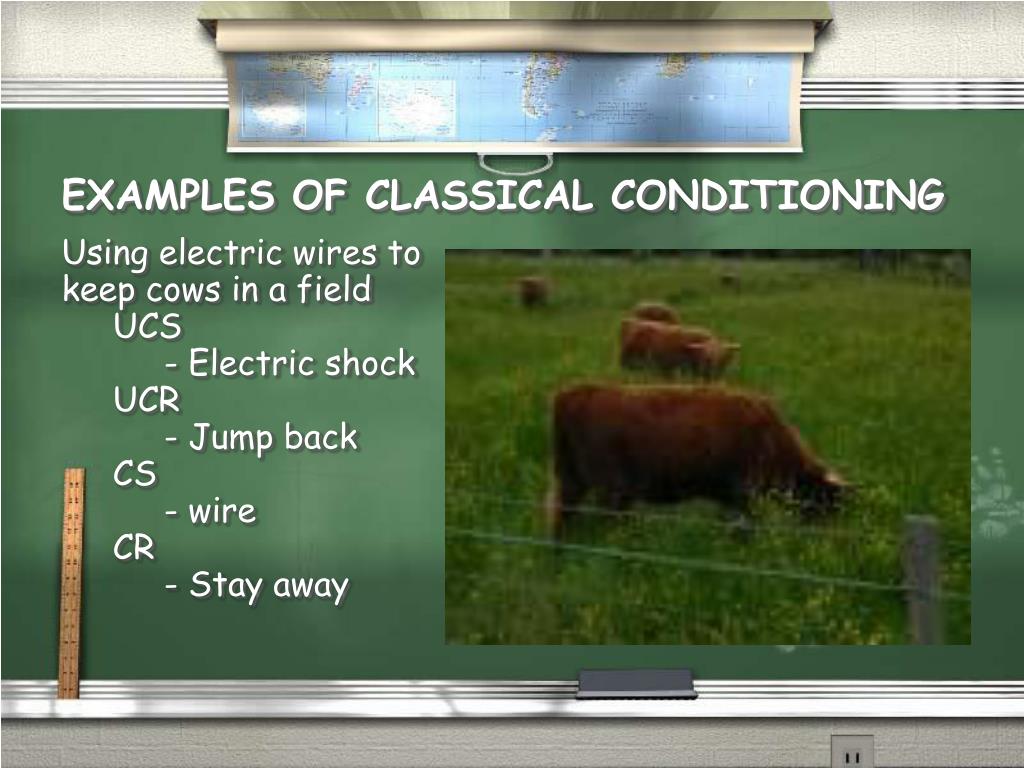 EXAMPLES OF CLASSICAL CONDITIONING

Using electric wires to keep cows in a field
UCS
- Electric shock
UCR
- Jump back
CS
- wire
CR
- Stay away